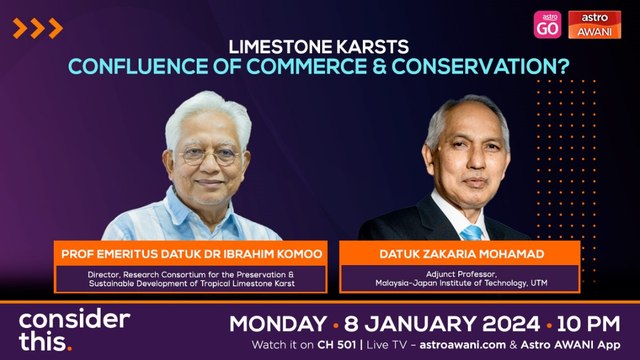 astro GO

astro AWANI

LIMESTONE KARSTS
CONFLUENCE OF COMMERCE & CONSERVATION?

PROF EMERITUS DATUK DR IBRAHIM KOMOO

Director, Research Consortium for the Preservation & Sustainable Development of Tropical Limestone Karst

DATUK ZAKARIA MOHAMAD

Adjunct Professor, Malaysia-Japan Institute of Technology, UTM

consider this.

MONDAY • 8 JANUARY 2024 • 10 PM
Watch it on CH 501 | Live TV - astroawani.com & Astro AWANI App